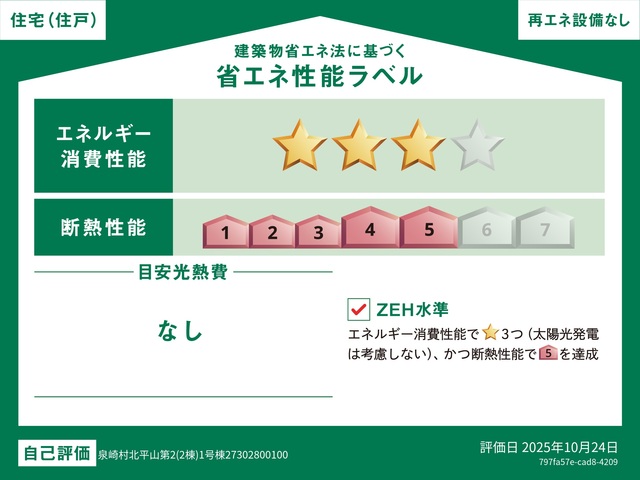 住宅(住戸)

再エネ設備なし

建築物省エネ法に基づく
省エネ性能ラベル

エネルギー消費性能

断熱性能

1 2 3 4 5 6 7

目安光熱費

なし

ZEH水準

エネルギー消費性能で 3つ(太陽光発電は考慮しない)、かつ断熱性能で 5 を達成

自己評価 泉崎村北平山第2(2棟)1号棟27302800100

評価日 2025年10月24日
797fa57e-cad8-4209